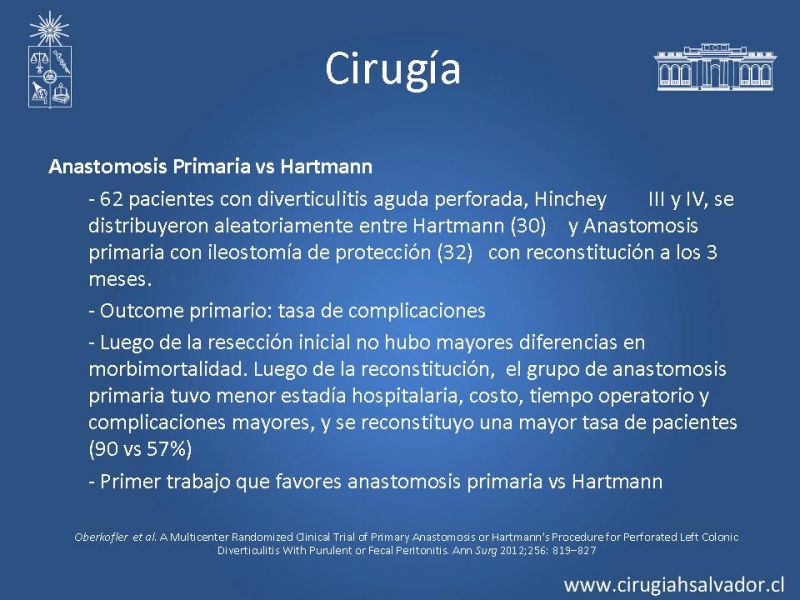 Cirugía

Anastomosis Primaria vs Hartmann

- 62 pacientes con diverticulitis aguda perforada, Hinchey III y IV, se distribuyeron aleatoriamente entre Hartmann (30) y Anastomosis primaria con ileostomía de protección (32) con reconstitución a los 3 meses.

- Outcome primario: tasa de complicaciones

- Luego de la resección inicial no hubo mayores diferencias en morbimortalidad. Luego de la reconstitución, el grupo de anastomosis primaria tuvo menor estadía hospitalaria, costo, tiempo operatorio y complicaciones mayores, y se reconstituyo una mayor tasa de pacientes (90 vs 57%)

- Primer trabajo que favores anastomosis primaria vs Hartmann

Oberkofler et al. A Multicenter Randomized Clinical Trial of Primary Anastomosis or Hartmann's Procedure for Perforated Left Colonic Diverticulitis With Purulent or Fecal Peritonitis. Ann Surg 2012;256: 819–827

www.cirugiahsalvador.cl